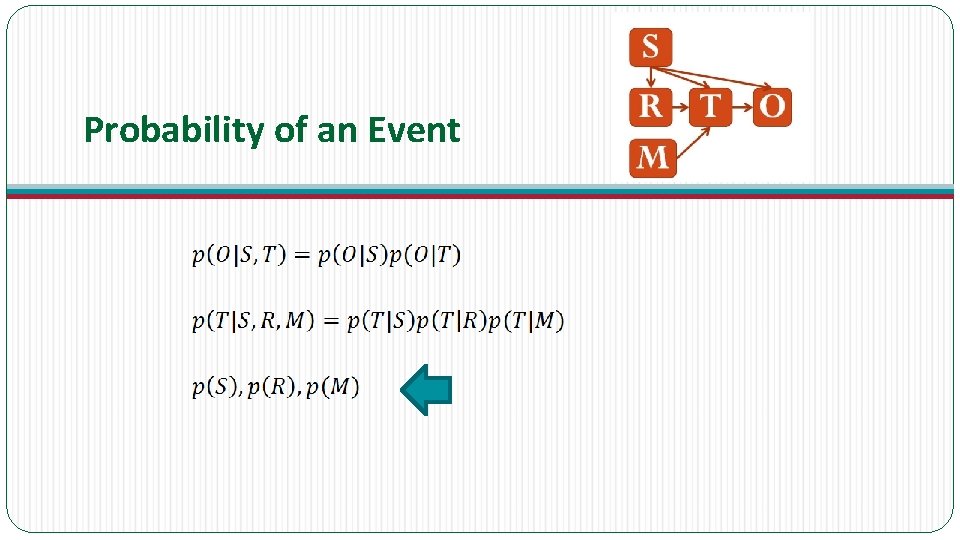 Probability of an Event

S
R
T
O
M

$p(O|S,T) = p(O|S)p(O|T)$

$p(T|S,R,M) = p(T|S)p(T|R)p(T|M)$

$p(S), p(R), p(M)$